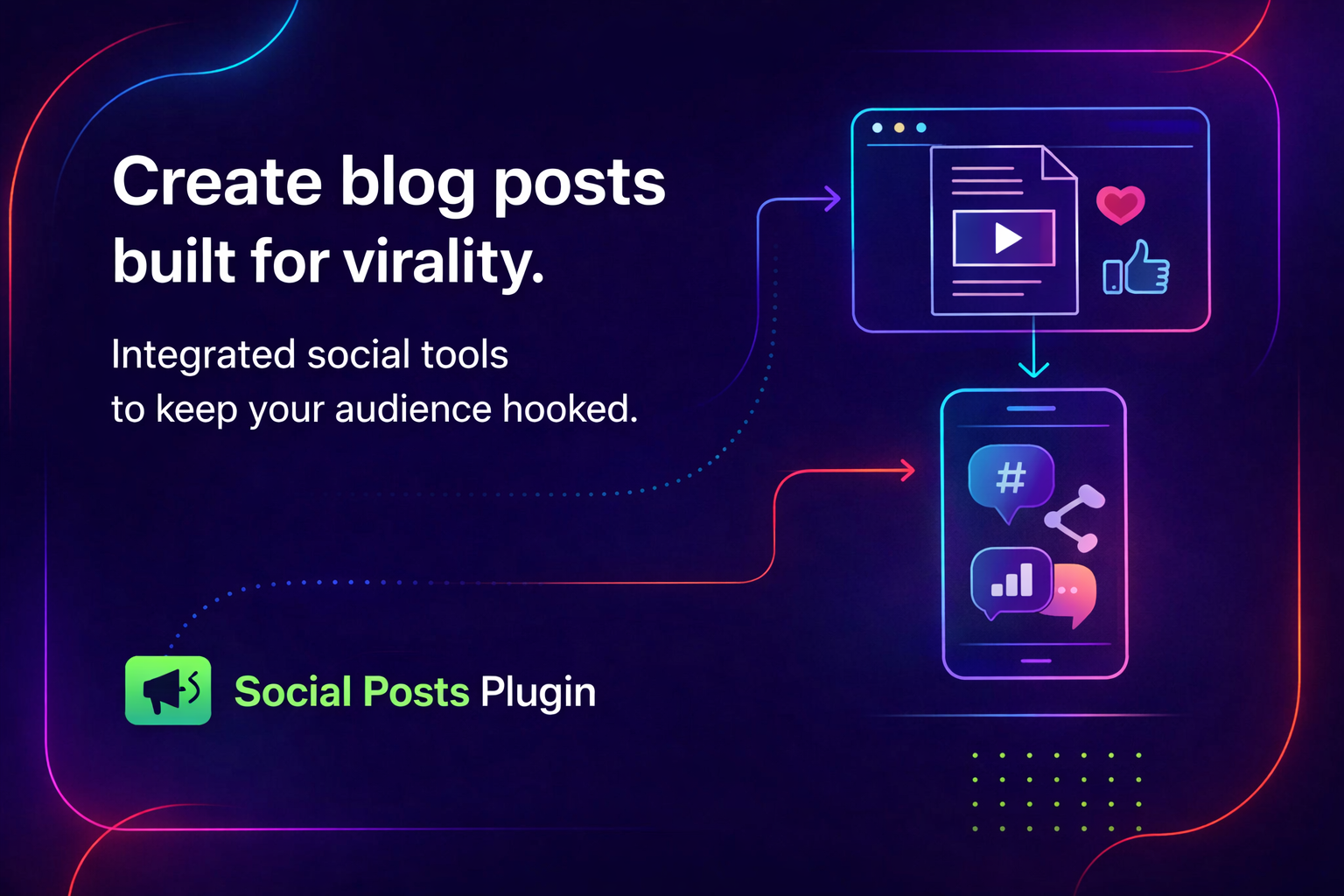 Create blog posts built for virality.

Integrated social tools to keep your audience hooked.

#

Social Posts Plugin